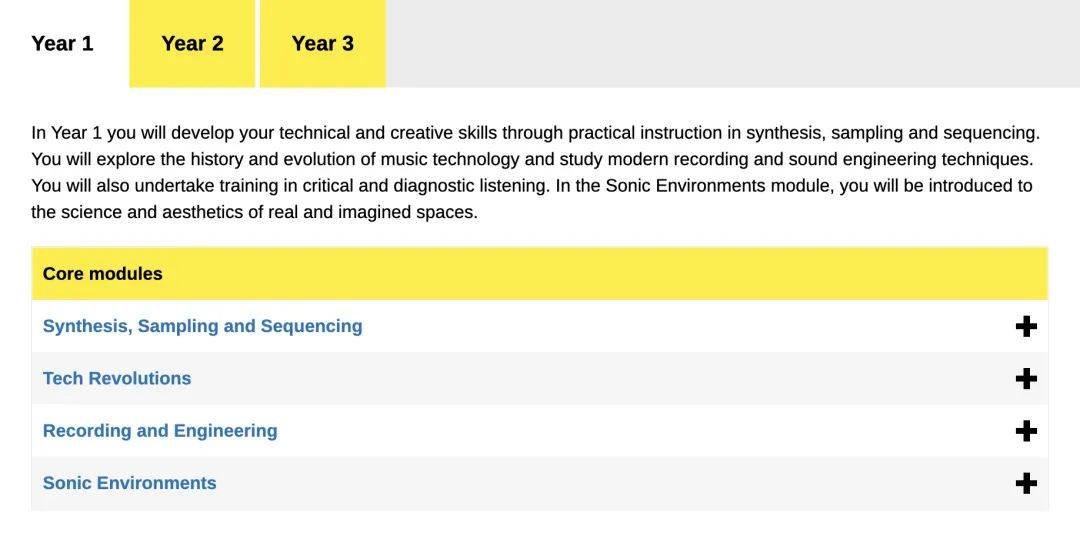 Year 1 Year 2 Year 3

In Year 1 you will develop your technical and creative skills through practical instruction in synthesis, sampling and sequencing. You will explore the history and evolution of music technology and study modern recording and sound engineering techniques. You will also undertake training in critical and diagnostic listening. In the Sonic Environments module, you will be introduced to the science and aesthetics of real and imagined spaces.

Core modules

Synthesis, Sampling and Sequencing +

Tech Revolutions +

Recording and Engineering +

Sonic Environments +